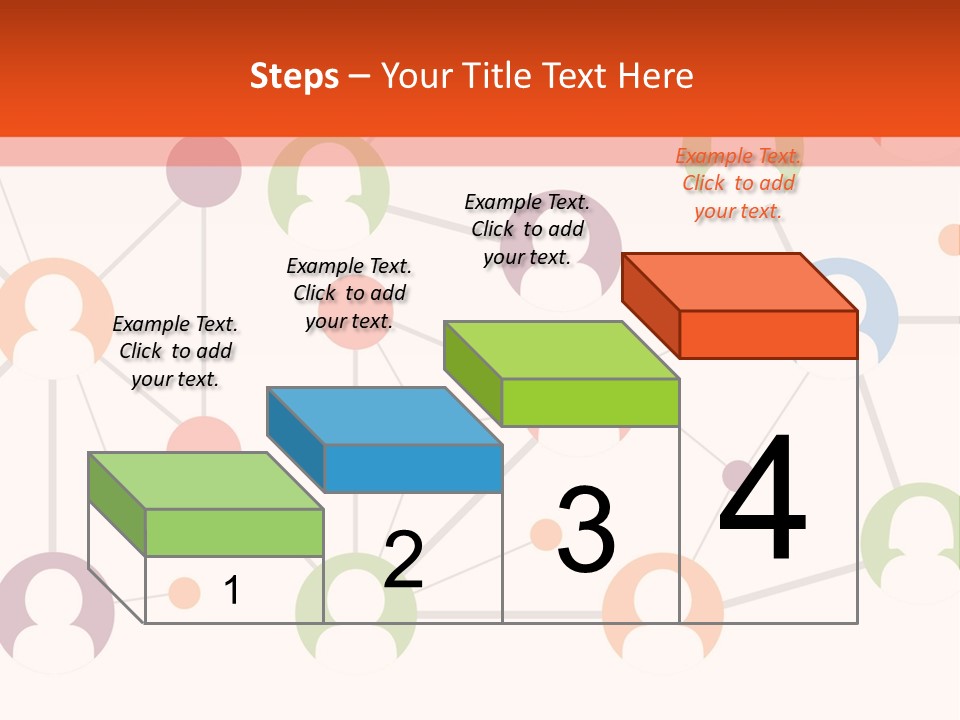 Steps – Your Title Text Here

Example Text. Click to add your text.

Example Text. Click to add your text.

Example Text. Click to add your text.

Example Text. Click to add your text.

1

2

3

4